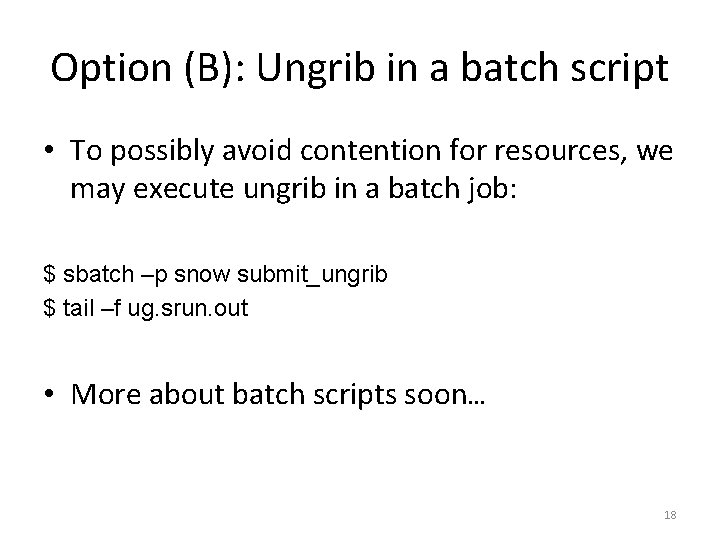 Option (B): Ungrib in a batch script

• To possibly avoid contention for resources, we may execute ungrib in a batch job:

\$ sbatch –p snow submit_ungrib
\$ tail –f ug.srun.out

• More about batch scripts soon…

18